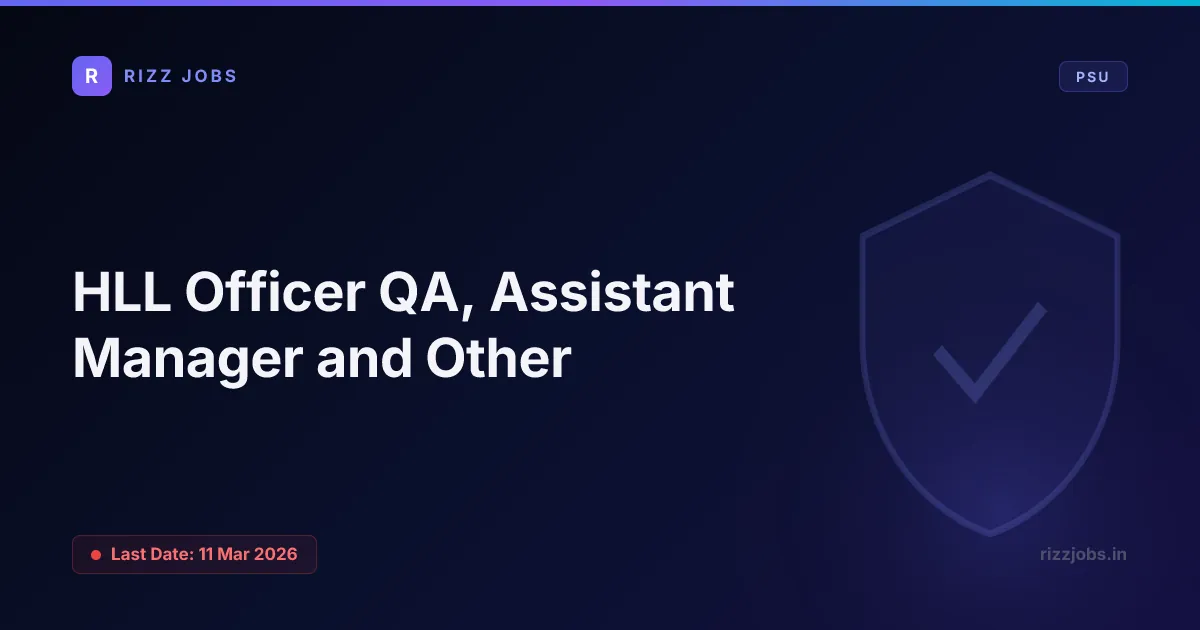 R RIZZ JOBS

PSU

HLL Officer QA, Assistant Manager and Other

Last Date: 11 Mar 2026

rizzjobs.in